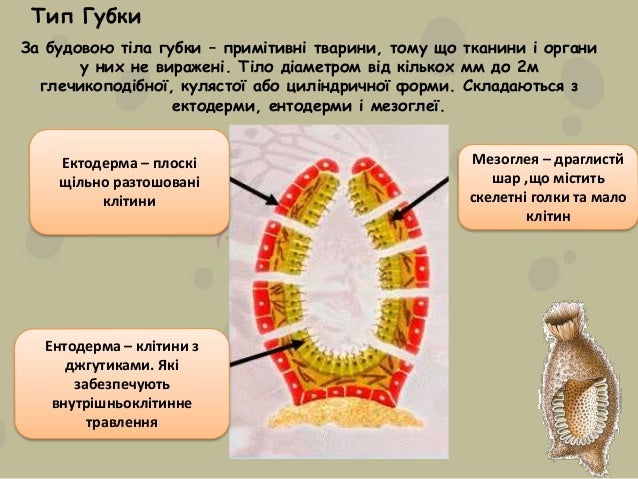 Тип Губки

За будовою тіла губки – примітивні тварини, тому що тканини і органи у них не виражені. Тіло діаметром від кількох мм до 2м глечикоподібної, кулястої або циліндричної форми. Складаються з ектодерми, ентодерми і мезоглеї.

Ектодерма – плоскі щільно разтошовані клітини

Мезоглея – драглистй шар ,що містить скелетні голки та мало клітин

Ентодерма – клітини з джгутиками. Які забезпечують внутрішньоклітинне травлення